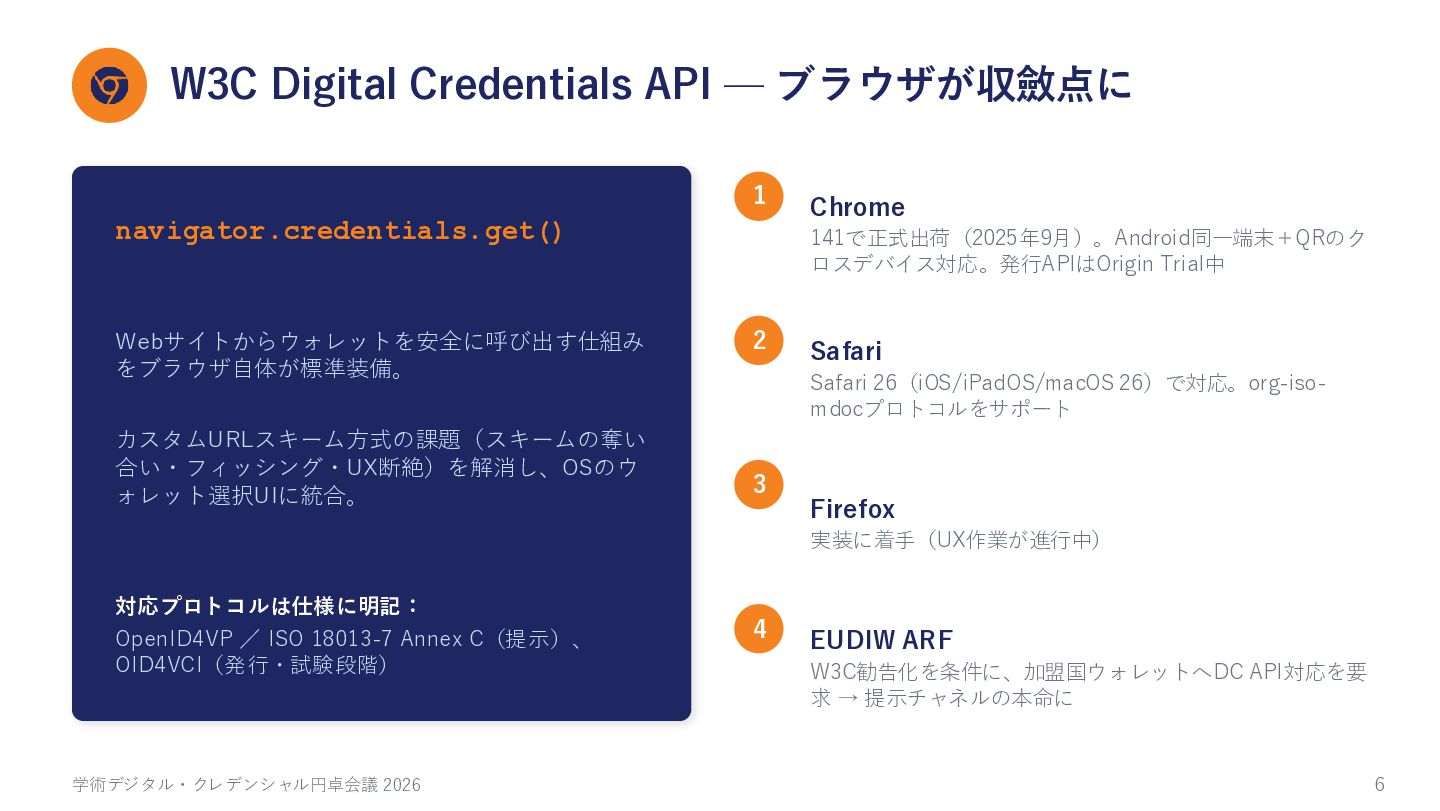 W3C Digital Credentials API — ブラウザが収斂点に

navigator.credentials.get()

Webサイトからウォレットを安全に呼び出す仕組みをブラウザ自体が標準装備。

カスタムURLスキーム方式の課題（スキームの奪い合い・フィッシング・UX断絶）を解消し、OSのウォレット選択UIに統合。

対応プロトコルは仕様に明記：
OpenID4VP ／ ISO 18013-7 Annex C（提示）、OID4VCI（発行・試験段階）

1
Chrome
141で正式出荷（2025年9月）。Android同一端末＋QRのクロスデバイス対応。発行APIはOrigin Trial中

2
Safari
Safari 26（iOS/iPadOS/macOS 26）で対応。org-iso-mdocプロトコルをサポート

3
Firefox
実装に着手（UX作業が進行中）

4
EUDIW ARF
W3C勧告化を条件に、加盟国ウォレットへDC API対応を要求 → 提示チャネルの本命に

学術デジタル・クレデンシャル円卓会議 2026
6